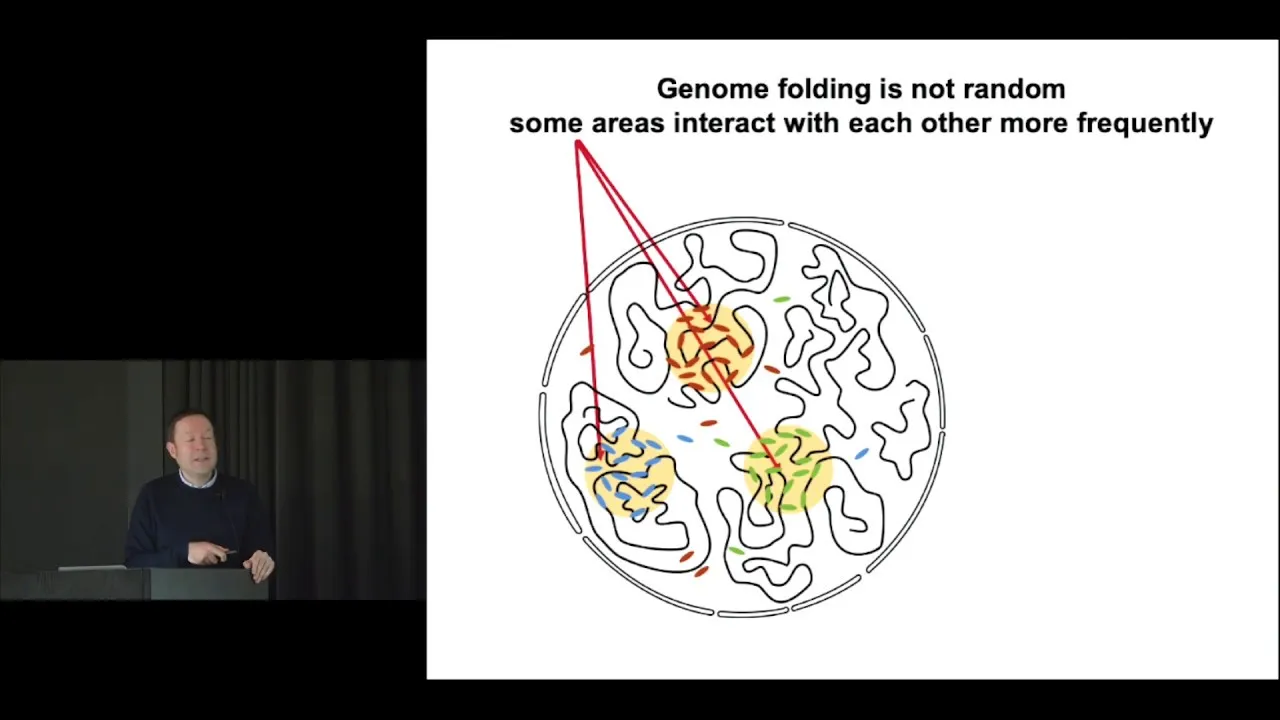 Genome folding is not random
some areas interact with each other more frequently